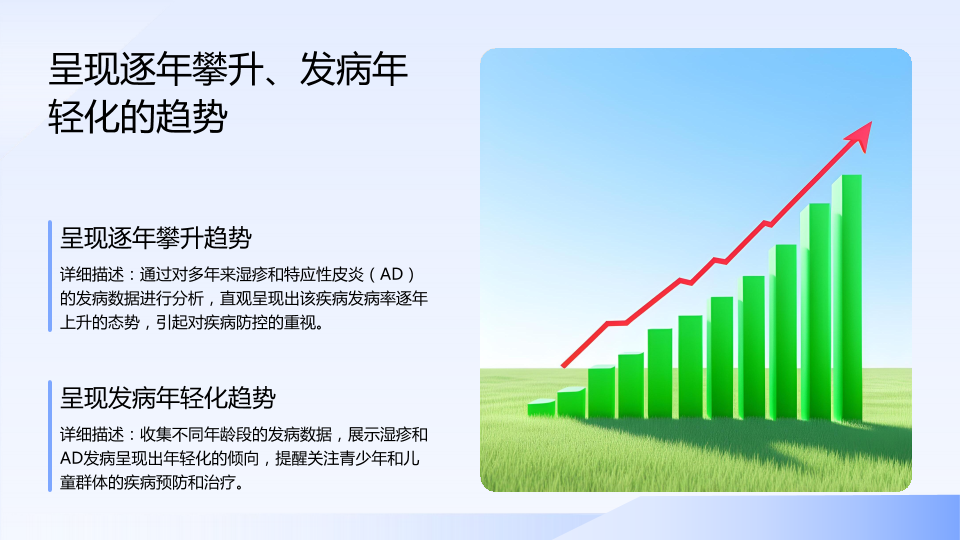 呈现逐年攀升、发病年轻化的趋势

呈现逐年攀升趋势

详细描述：通过对多年来湿疹和特应性皮炎（AD）的发病数据进行分析，直观呈现出该疾病发病率逐年上升的态势，引起对疾病防控的重视。

呈现发病年轻化趋势

详细描述：收集不同年龄段的发病数据，展示湿疹和AD发病呈现出年轻化的倾向，提醒关注青少年和儿童群体的疾病预防和治疗。